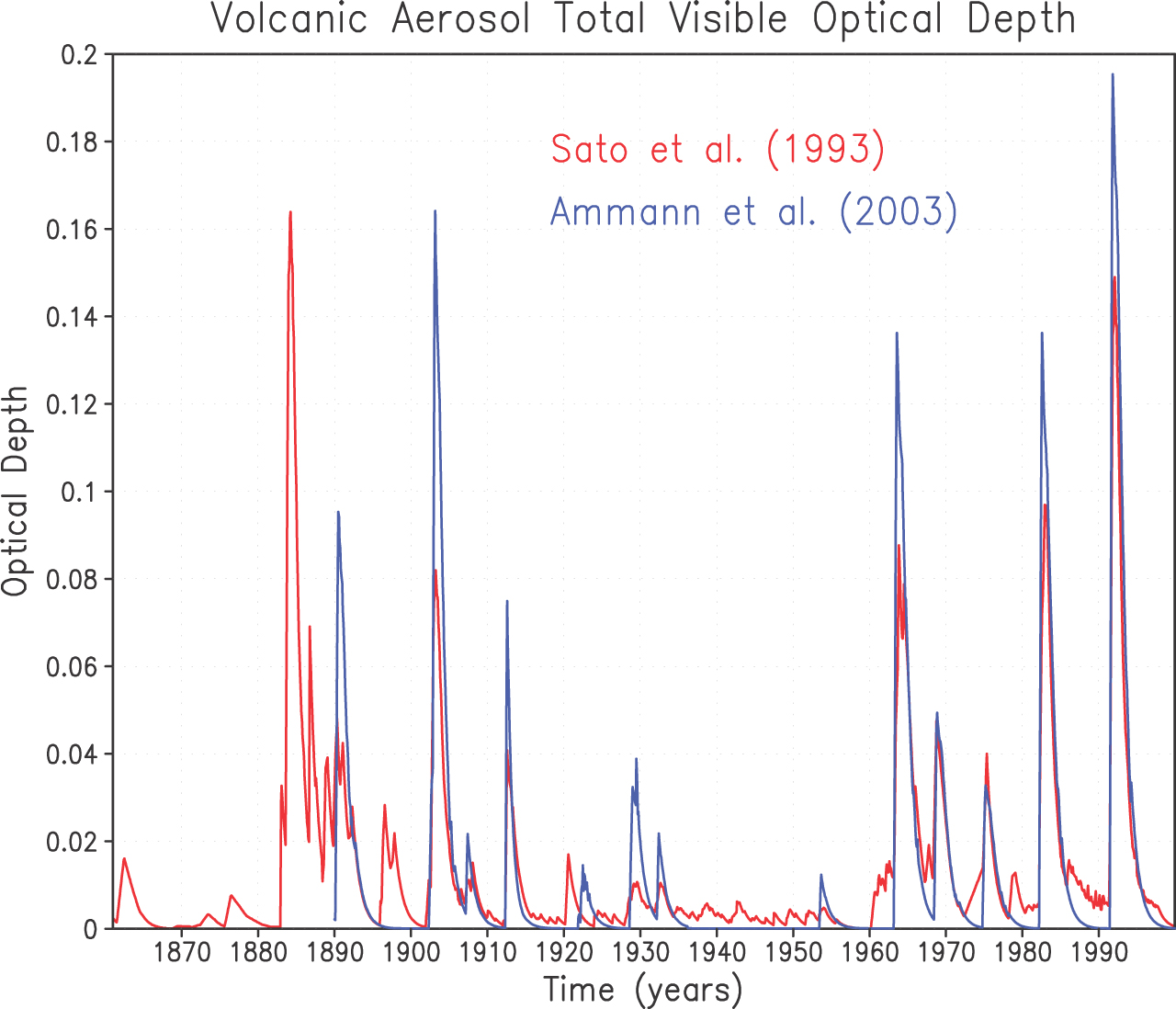 Volcanic Aerosol Total Visible Optical Depth

Sato et al. (1993)
Ammann et al. (2003)

Optical Depth

0.2
0.18
0.16
0.14
0.12
0.1
0.08
0.06
0.04
0.02
0

1870 1880 1890 1900 1910 1920 1930 1940 1950 1960 1970 1980 1990

Time (years)